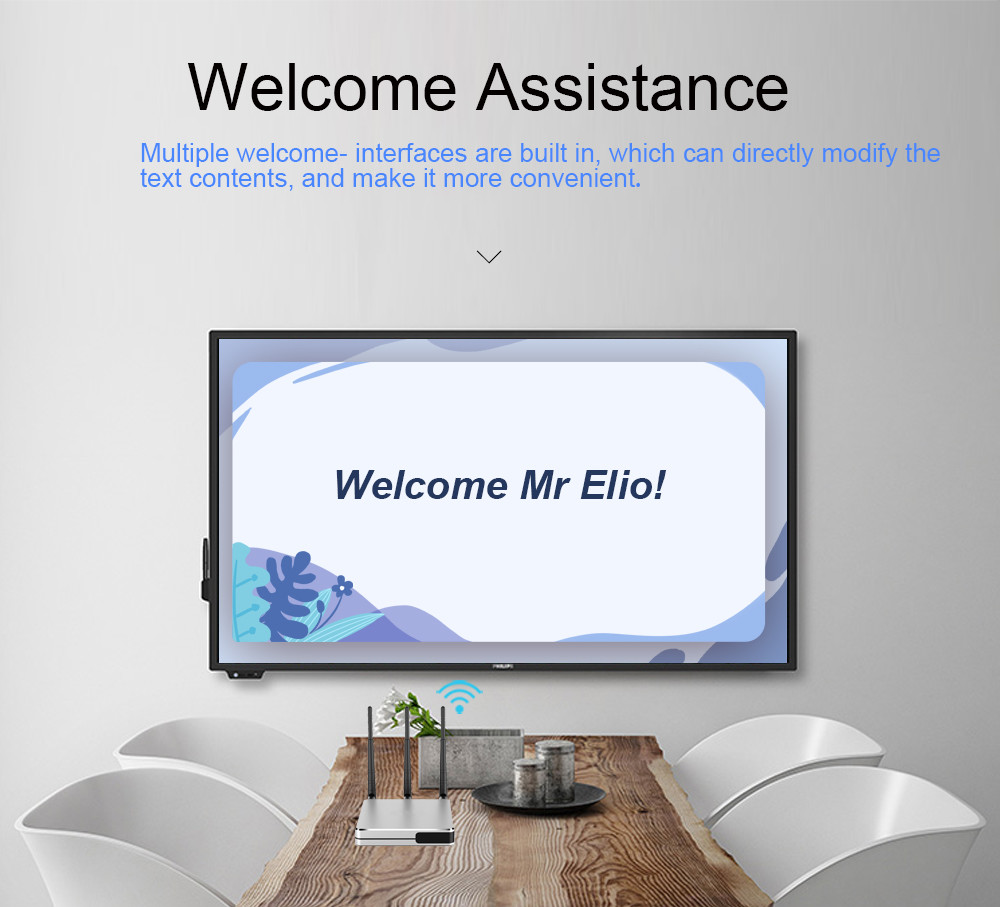 Welcome Assistance

Multiple welcome- interfaces are built in, which can directly modify the text contents, and make it more convenient.

Welcome Mr Elio!

PHILIPS